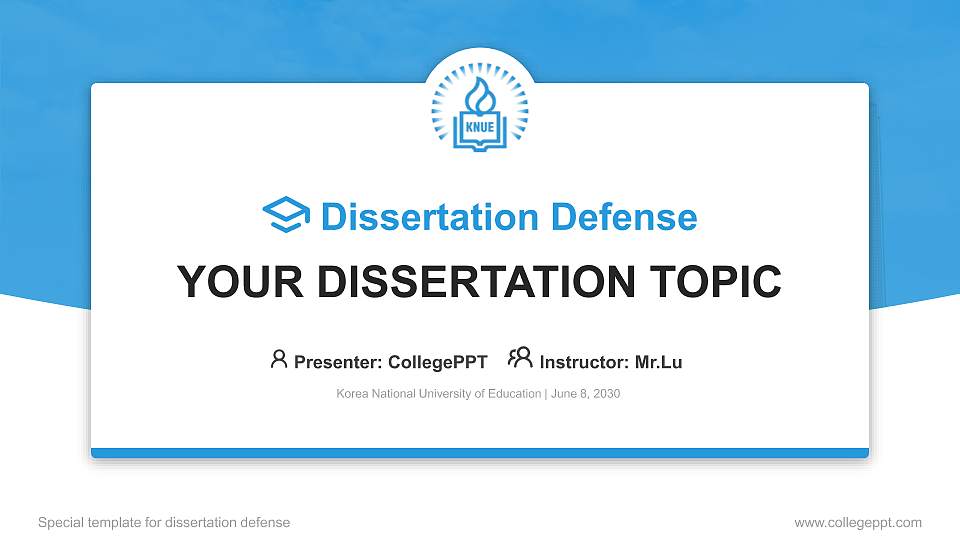 KNUE

Dissertation Defense

YOUR DISSERTATION TOPIC

Presenter: CollegePPT Instructor: Mr.Lu

Korea National University of Education | June 8, 2030

Special template for dissertation defense

www.collegeppt.com